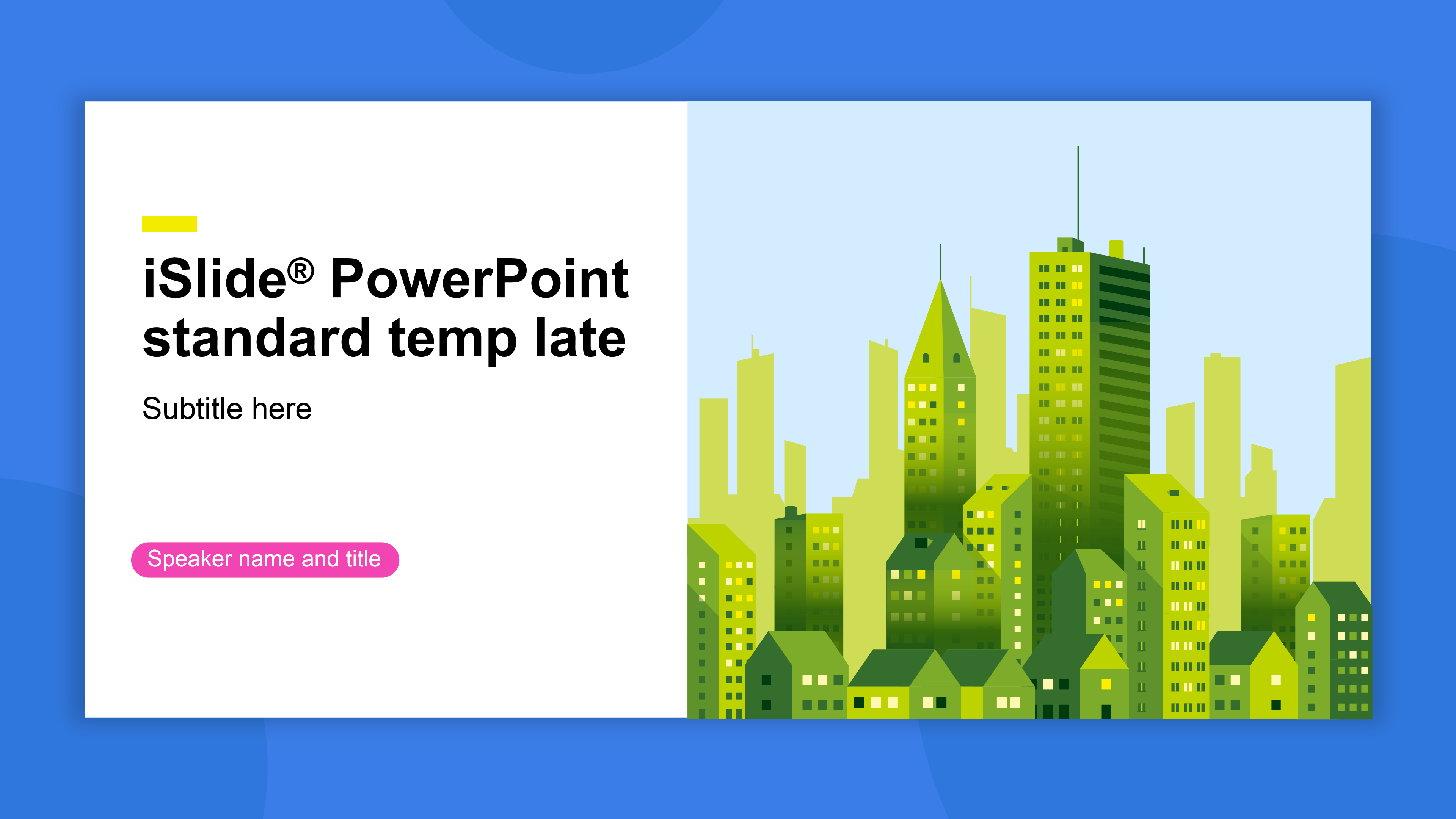 iSlide® PowerPoint standard temp late

Subtitle here

Speaker name and title